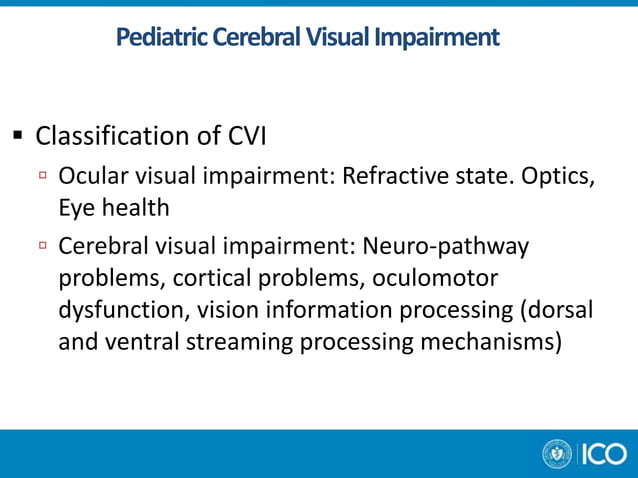 Pediatric Cerebral Visual Impairment

▪ Classification of CVI

▫ Ocular visual impairment: Refractive state. Optics, Eye health

▫ Cerebral visual impairment: Neuro-pathway problems, cortical problems, oculomotor dysfunction, vision information processing (dorsal and ventral streaming processing mechanisms)

ICO